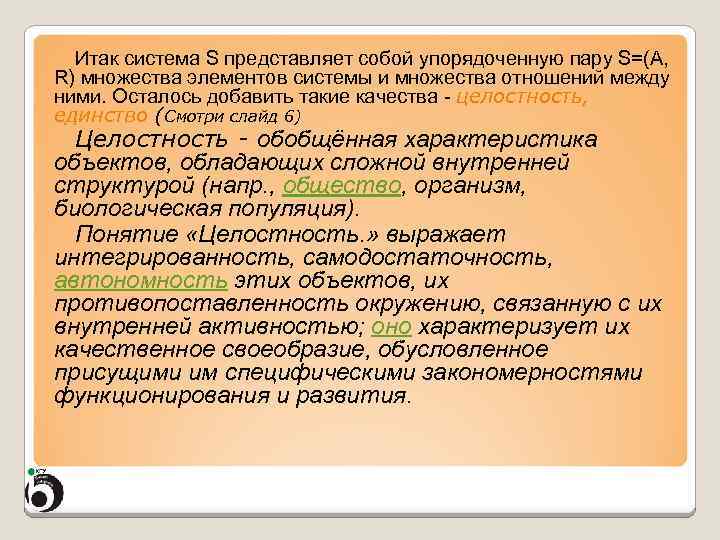 Итак система S представляет собой упорядоченную пару S=(A, R) множества элементов системы и множества отношений между ними. Осталось добавить такие качества - целостность, единство (Смотри слайд 6)

Целостность - обобщённая характеристика объектов, обладающих сложной внутренней структурой (напр., общество, организм, биологическая популяция).

Понятие «Целостность.» выражает интегрированность, самодостаточность, автономность этих объектов, их противопоставленность окружению, связанную с их внутренней активностью; оно характеризует их качественное своеобразие, обусловленное присущими им специфическими закономерностями функционирования и развития.